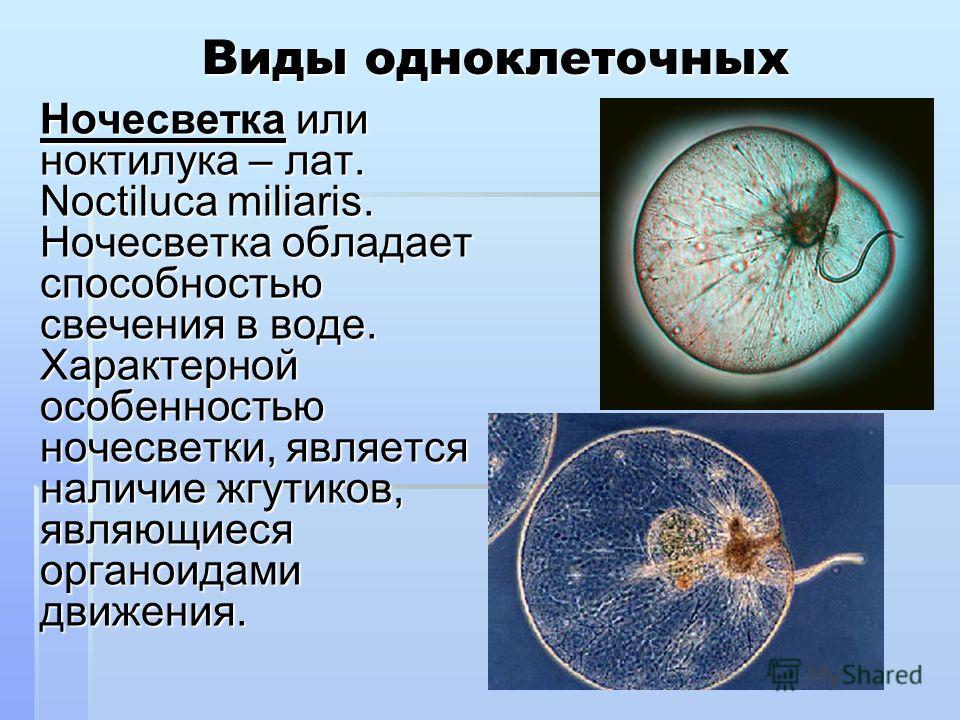 Виды одноклеточных

Ночесветка или ноктилука – лат. Noctiluca miliaris. Ночесветка обладает способностью свечения в воде. Характерной особенностью ночесветки, является наличие жгутиков, являющиеся органоидами движения.

MyShared